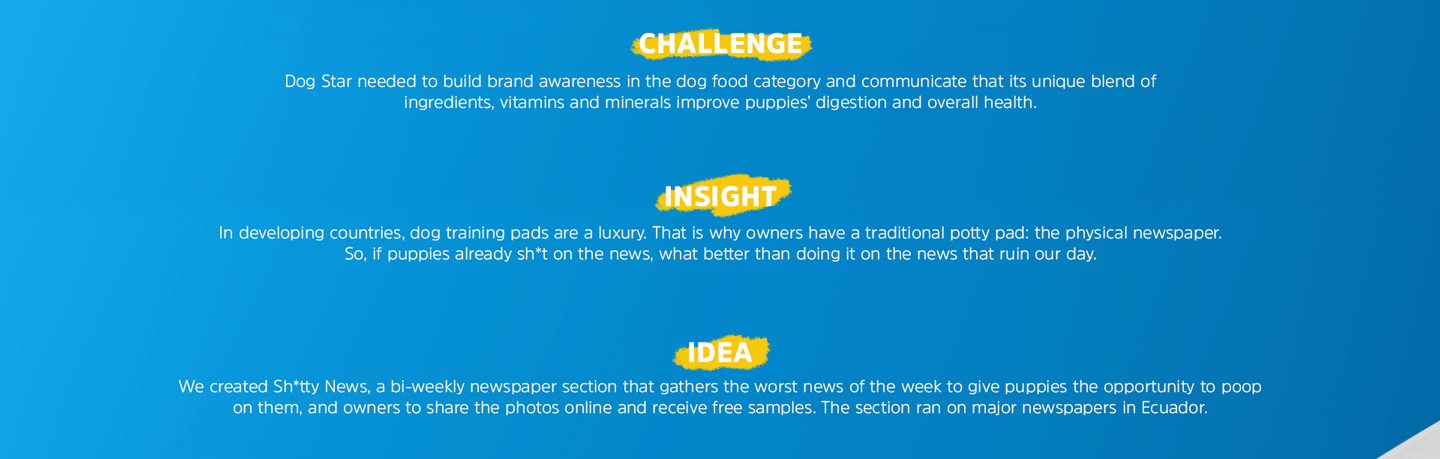 CHALLENGE

Dog Star needed to build brand awareness in the dog food category and communicate that its unique blend of ingredients, vitamins and minerals improve puppies' digestion and overall health.

INSIGHT

In developing countries, dog training pads are a luxury. That is why owners have a traditional potty pad: the physical newspaper. So, if puppies already sh*t on the news, what better than doing it on the news that ruin our day.

IDEA

We created Sh*tty News, a bi-weekly newspaper section that gathers the worst news of the week to give puppies the opportunity to poop on them, and owners to share the photos online and receive free samples. The section ran on major newspapers in Ecuador.